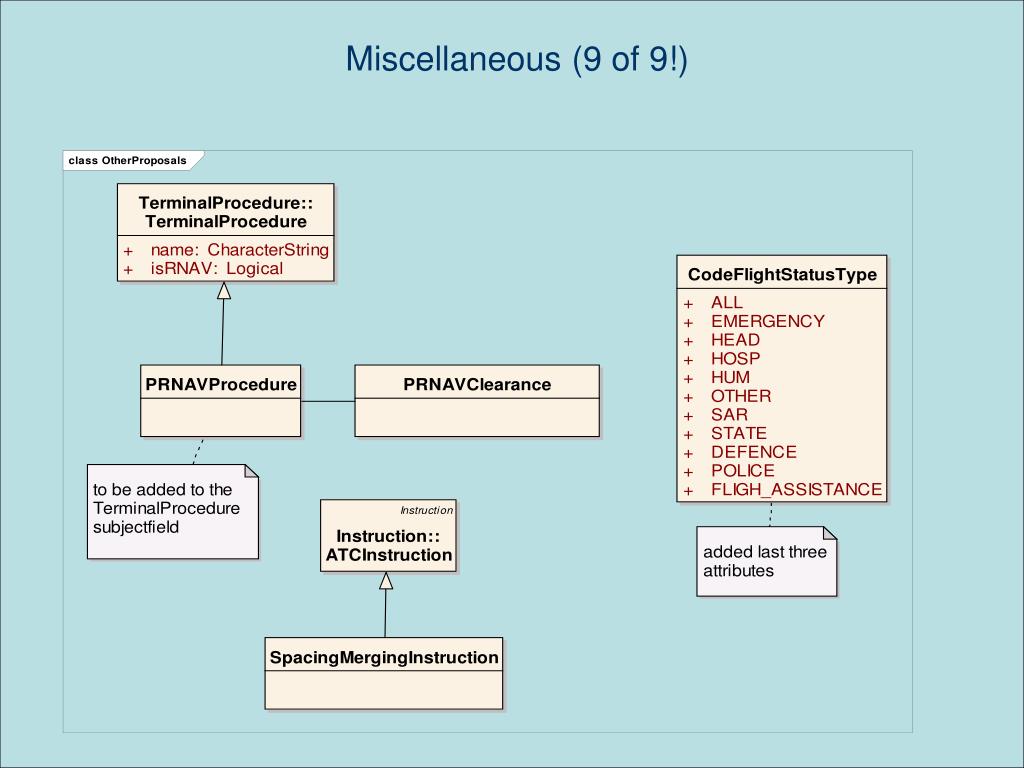 Miscellaneous (9 of 9!)

class OtherProposals

TerminalProcedure::
TerminalProcedure

+ name: CharacterString
+ isRNAV: Logical

PRNAVProcedure

PRNAVClearance

to be added to the TerminalProcedure subjectfield

Instruction

Instruction::
ATCInstruction

SpacingMergingInstruction

CodeFlightStatusType

+ ALL
+ EMERGENCY
+ HEAD
+ HOSP
+ HUM
+ OTHER
+ SAR
+ STATE
+ DEFENCE
+ POLICE
+ FLIGH_ASSISTANCE

added last three attributes